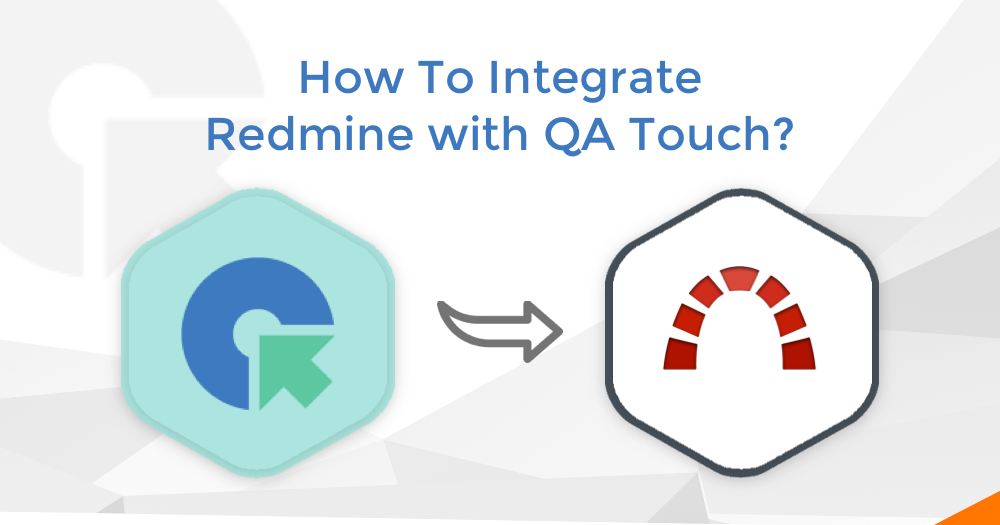 How To Integrate
Redmine with QA Touch?